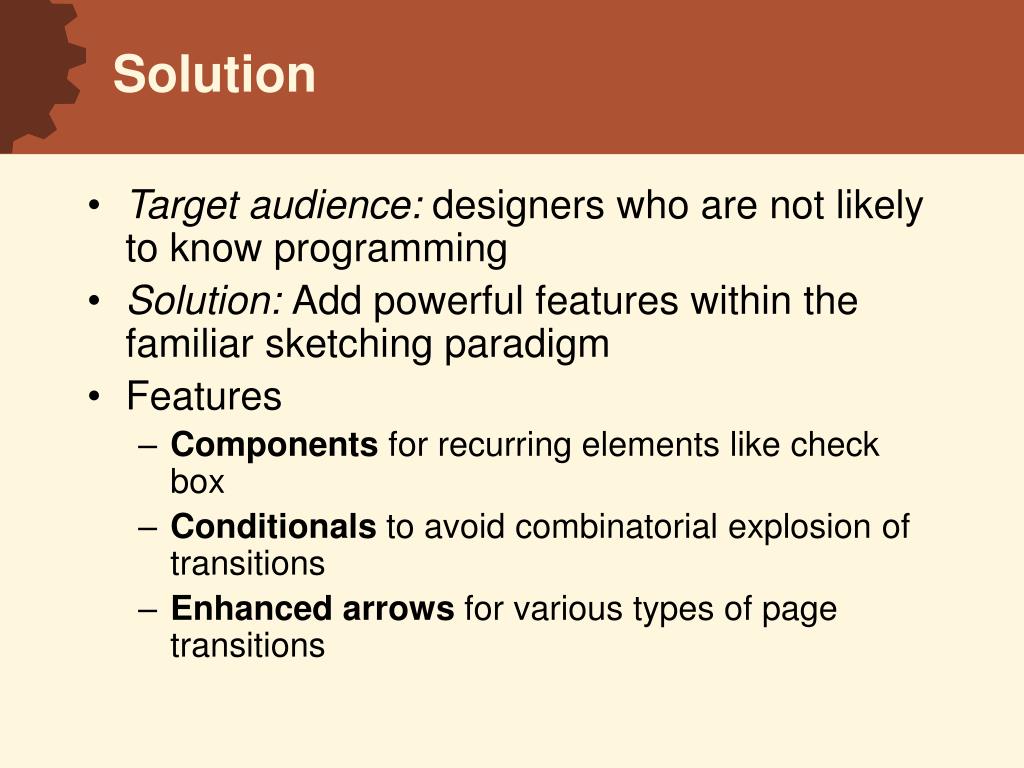 Solution

• Target audience: designers who are not likely to know programming
• Solution: Add powerful features within the familiar sketching paradigm
• Features
– Components for recurring elements like check box
– Conditionals to avoid combinatorial explosion of transitions
– Enhanced arrows for various types of page transitions